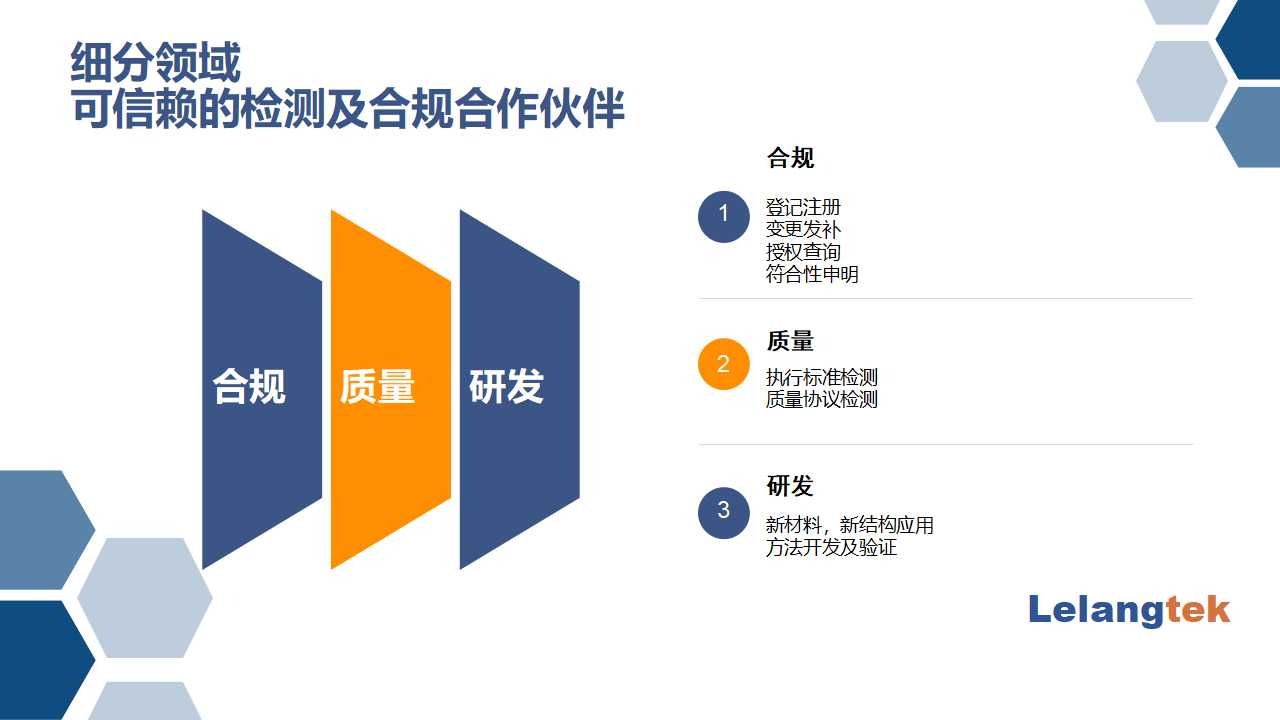 细分领域
可信赖的检测及合规合作伙伴

合规

质量

研发

合规

1

登记注册
变更发补
授权查询
符合性申明

质量

2

执行标准检测
质量协议检测

研发

3

新材料，新结构应用
方法开发及验证

Lelangtek